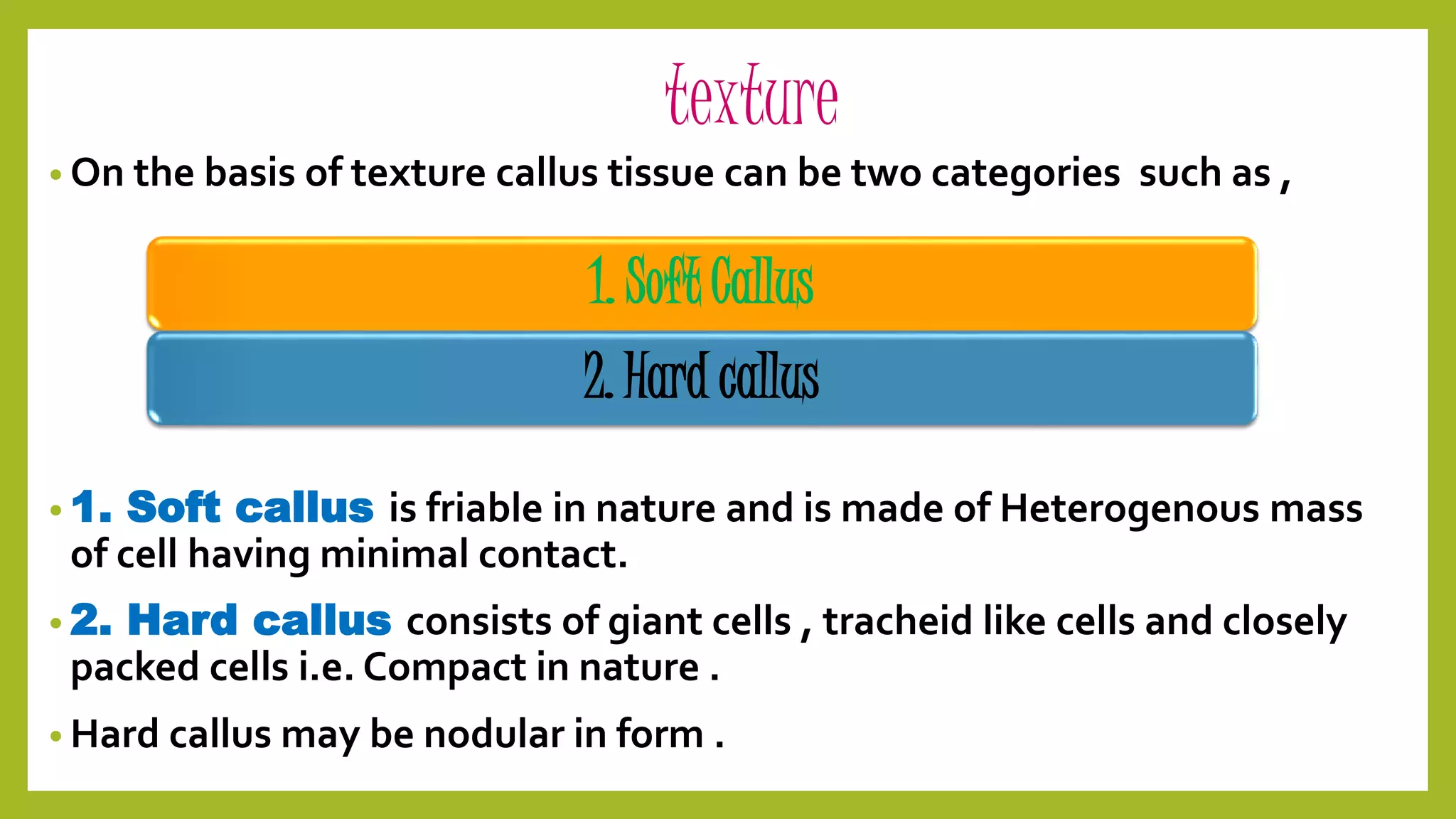 texture

• On the basis of texture callus tissue can be two categories such as ,

1. Soft Callus

2. Hard callus

• 1. Soft callus is friable in nature and is made of Heterogenous mass of cell having minimal contact.

• 2. Hard callus consists of giant cells , tracheid like cells and closely packed cells i.e. Compact in nature .

• Hard callus may be nodular in form .